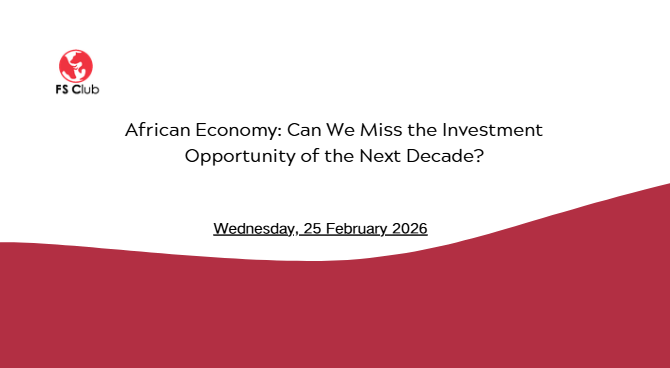 FS Club

African Economy: Can We Miss the Investment Opportunity of the Next Decade?

Wednesday, 25 February 2026